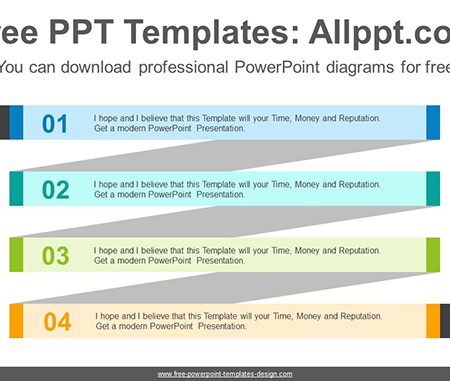 ee PPT Templates: Allppt.co

You can download professional PowerPoint diagrams for free

01 I hope and I believe that this Template will your Time, Money and Reputation. Get a modern PowerPoint Presentation.

02 I hope and I believe that this Template will your Time, Money and Reputation. Get a modern PowerPoint Presentation.

03 I hope and I believe that this Template will your Time, Money and Reputation. Get a modern PowerPoint Presentation.

04 I hope and I believe that this Template will your Time, Money and Reputation. Get a modern PowerPoint Presentation.

www.free-powerpoint-templates-design.com